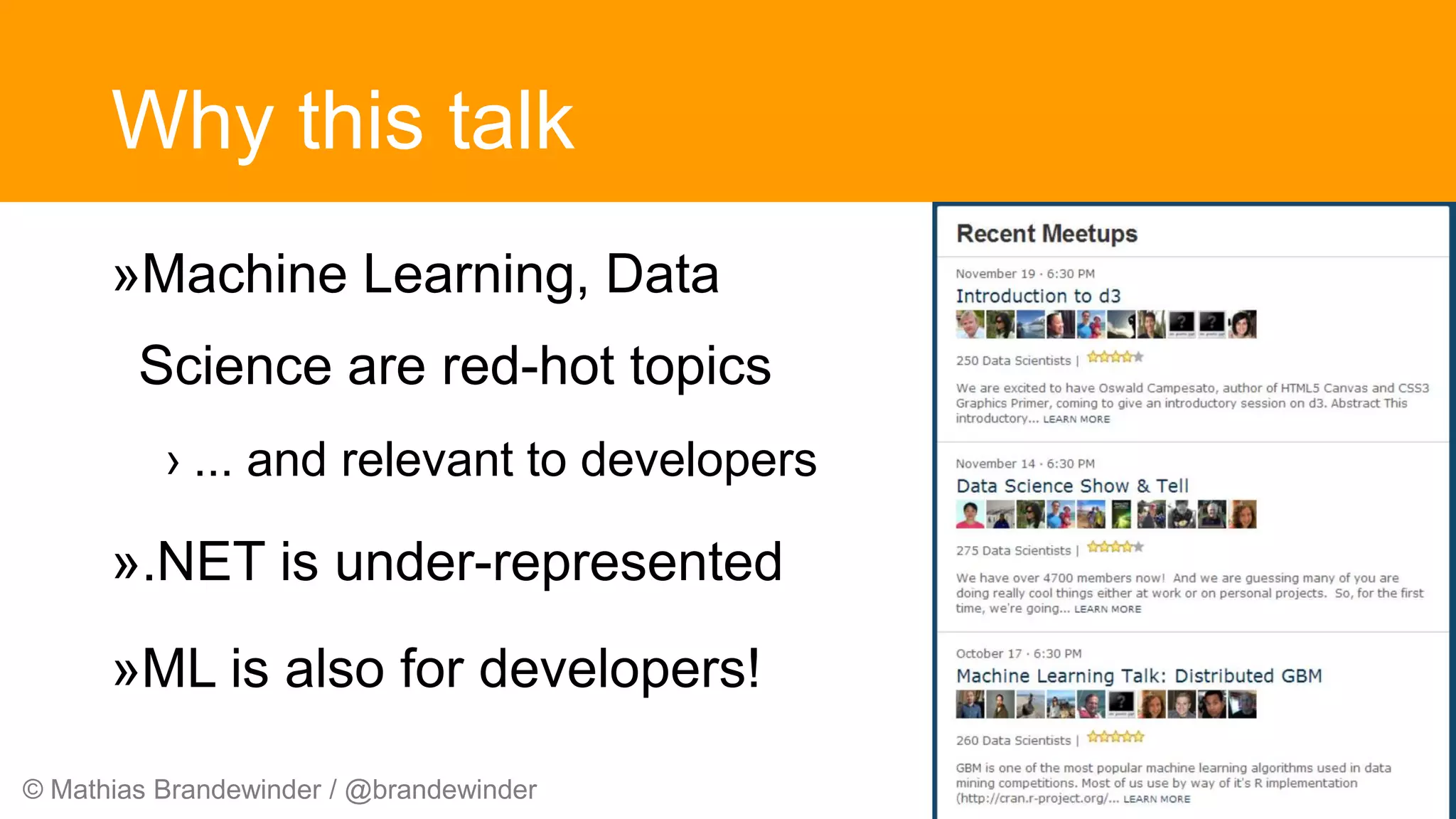 Why this talk

»Machine Learning, Data Science are red-hot topics

› ... and relevant to developers

».NET is under-represented

»ML is also for developers!

© Mathias Brandewinder / @brandewinder

Recent Meetups

November 19 · 6:30 PM
Introduction to d3

250 Data Scientists |

We are excited to have Oswald Campesato, author of HTML5 Canvas and CSS3 Graphics Primer, coming to give an introductory session on d3. Abstract This introductory... LEARN MORE

November 14 · 6:30 PM
Data Science Show & Tell

275 Data Scientists |

We have over 4700 members now! And we are guessing many of you are doing really cool things either at work or on personal projects. So, for the first time, we're going... LEARN MORE

October 17 · 6:30 PM
Machine Learning Talk: Distributed GBM

260 Data Scientists |

GBM is one of the most popular machine learning algorithms used in data mining competitions. Most of us use by way of it's R implementation (http://cran.r-project.org/... LEARN MORE